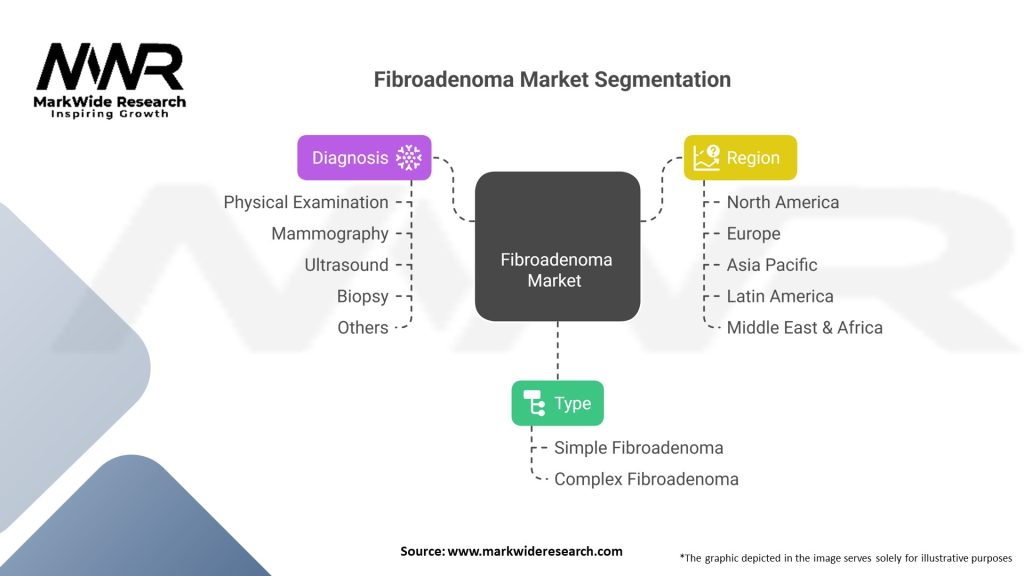 MWR
MarkWide Research
Inspiring Growth

Fibroadenoma Market Segmentation

Diagnosis
Physical Examination
Mammography
Ultrasound
Biopsy
Others

Fibroadenoma Market

Region
North America
Europe
Asia Pacific
Latin America
Middle East & Africa

Type
Simple Fibroadenoma
Complex Fibroadenoma

Source: www.markwideresearch.com

*The graphic depicted in the image serves solely for illustrative purposes